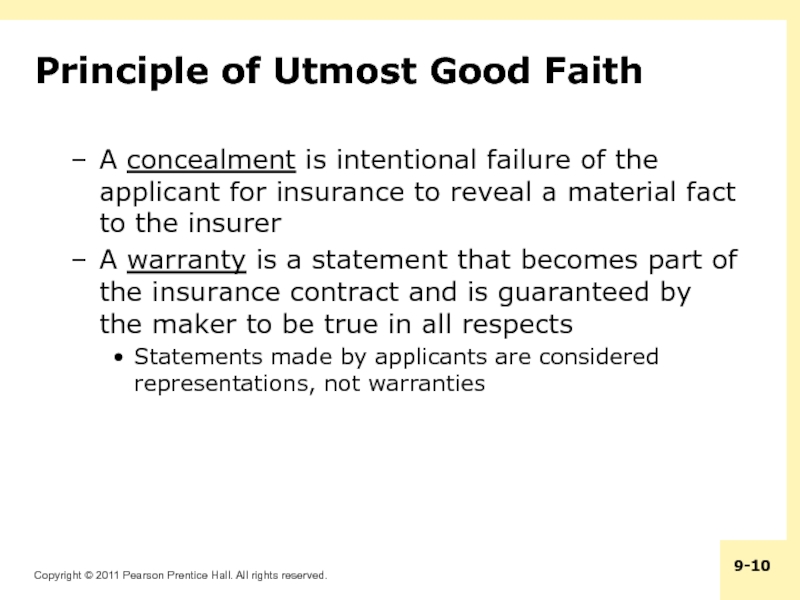 Principle of Utmost Good Faith

– A concealment is intentional failure of the applicant for insurance to reveal a material fact to the insurer

– A warranty is a statement that becomes part of the insurance contract and is guaranteed by the maker to be true in all respects

• Statements made by applicants are considered representations, not warranties

Copyright © 2011 Pearson Prentice Hall. All rights reserved.

9-10